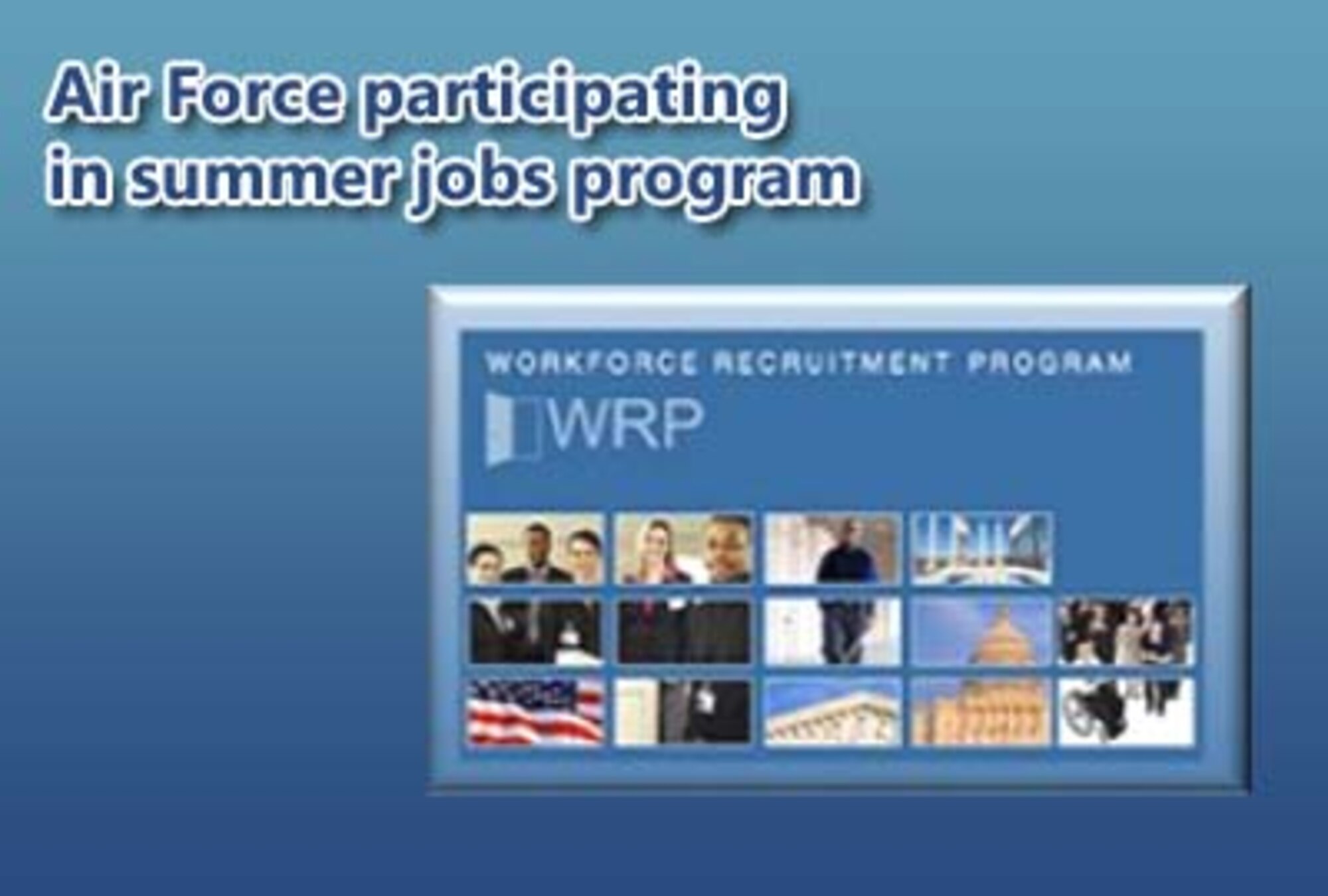 Air Force participating in summer jobs program

WORKFORCE RECRUITMENT PROGRAM

WRP